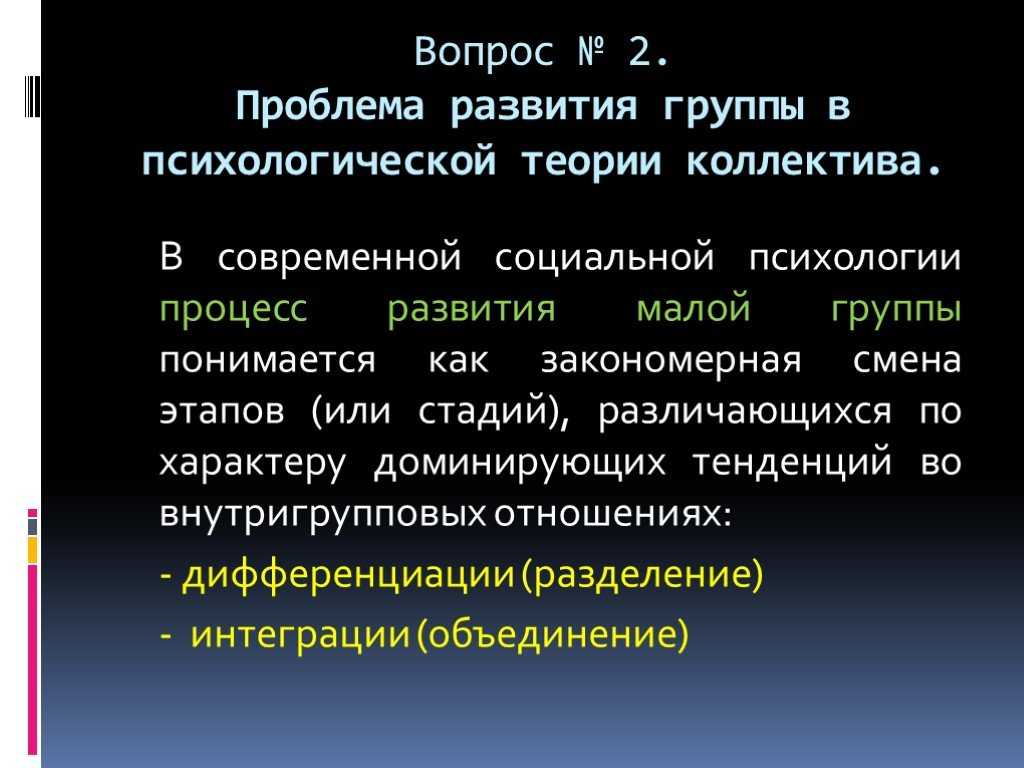 Вопрос № 2.
Проблема развития группы в психологической теории коллектива.

В современной социальной психологии процесс развития малой группы понимается как закономерная смена этапов (или стадий), различающихся по характеру доминирующих тенденций во внутригрупповых отношениях:

- дифференциации (разделение)

- интеграции (объединение)